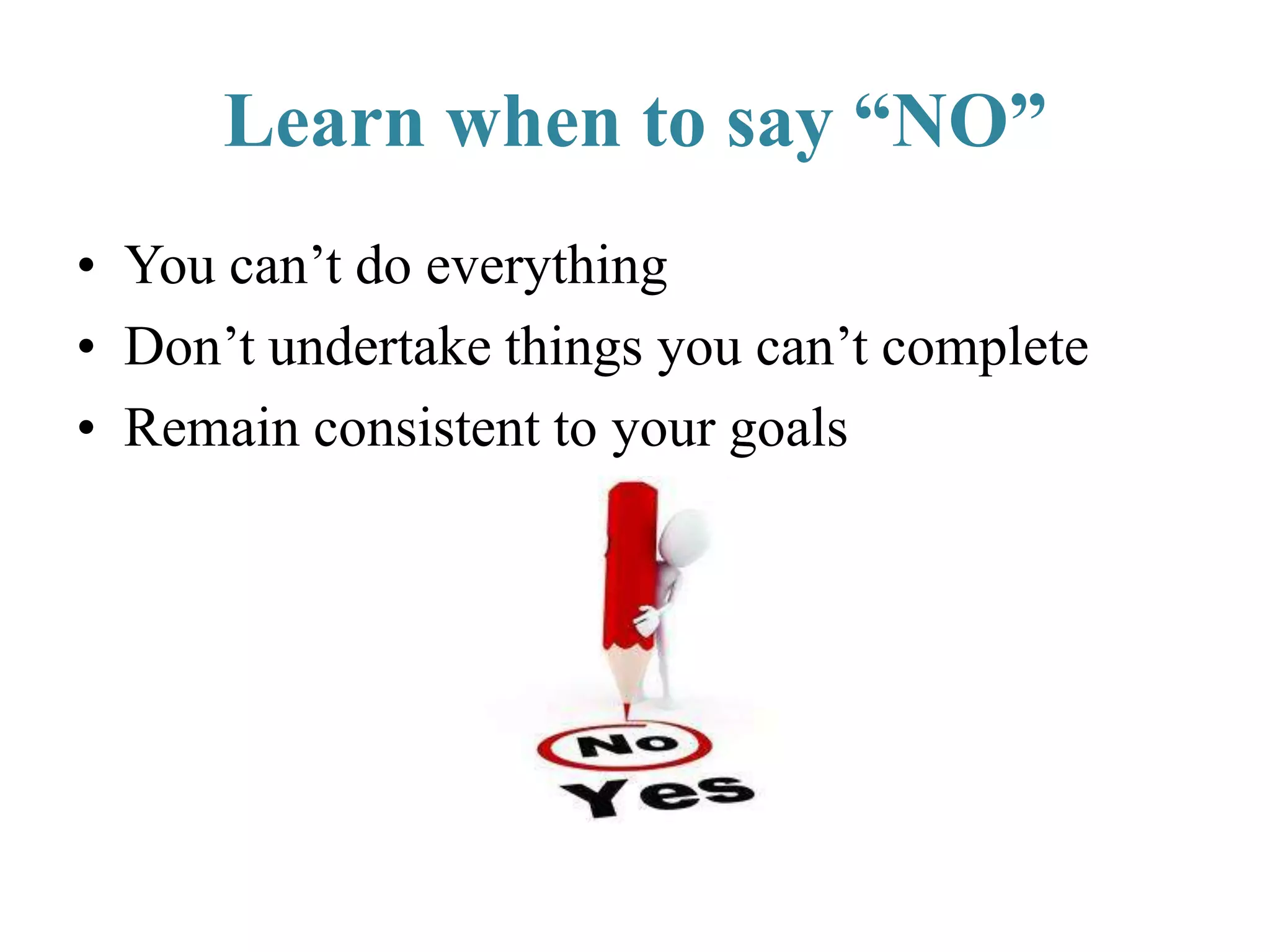 Learn when to say “NO”

• You can’t do everything
• Don’t undertake things you can’t complete
• Remain consistent to your goals

No
Yes